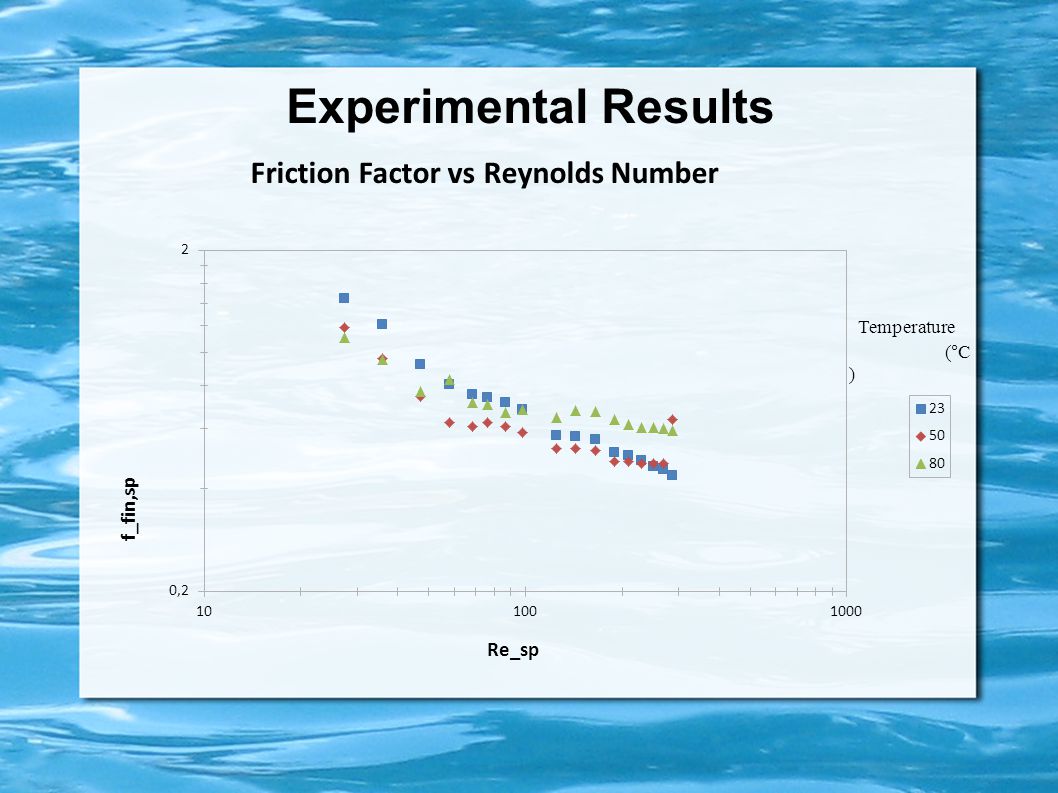 Experimental Results

Friction Factor vs Reynolds Number

2

0,2

f_fin,sp

10

100

1000

Re_sp

Temperature (°C )

23

50

80